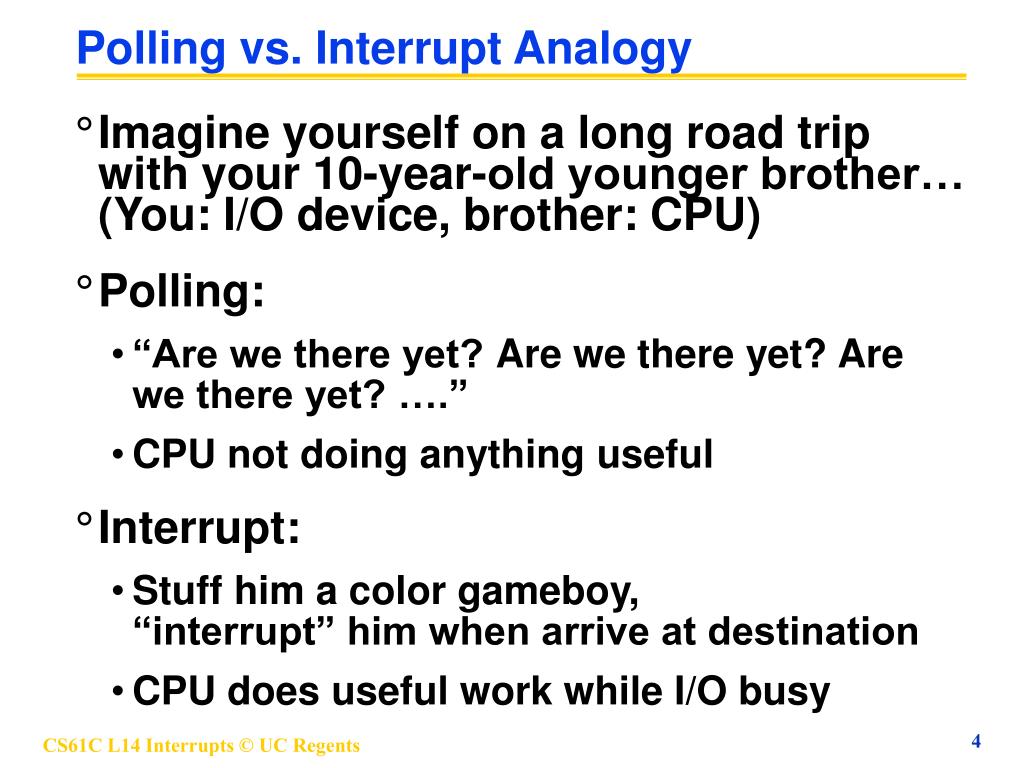 Polling vs. Interrupt Analogy

° Imagine yourself on a long road trip with your 10-year-old younger brother… (You: I/O device, brother: CPU)

° Polling:

• “Are we there yet? Are we there yet? Are we there yet? ….”

• CPU not doing anything useful

° Interrupt:

• Stuff him a color gameboy, “interrupt” him when arrive at destination

• CPU does useful work while I/O busy

CS61C L14 Interrupts © UC Regents

4